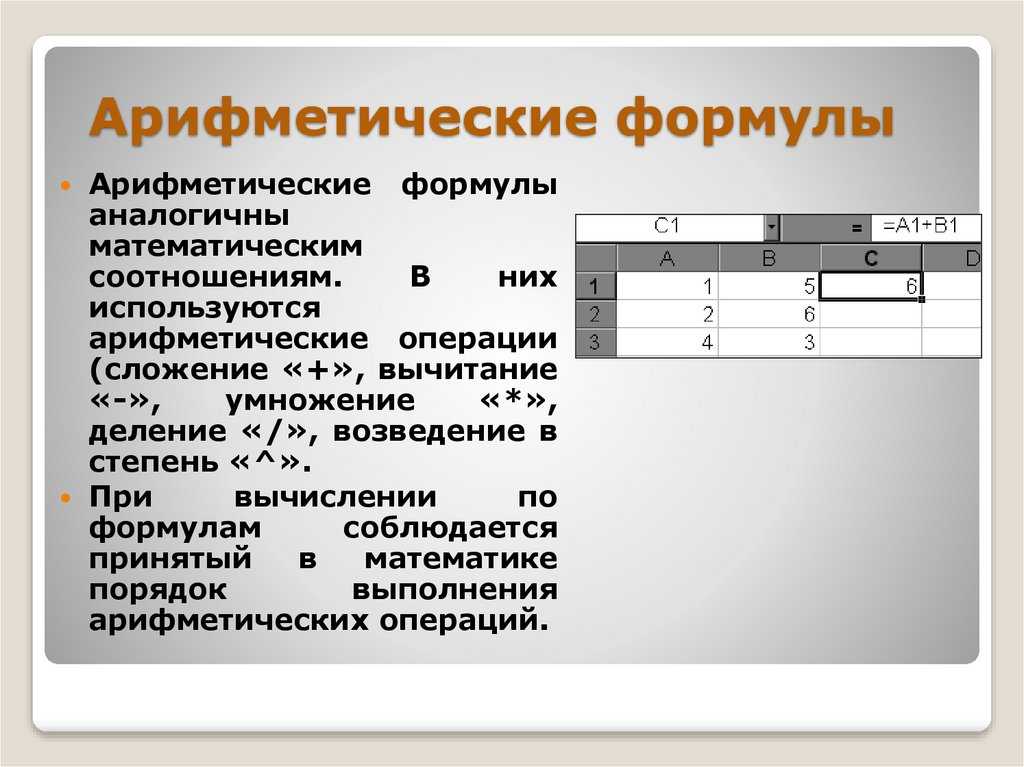 Арифметические формулы

• Арифметические формулы аналогичны математическим соотношениям. В них используются арифметические операции (сложение «+», вычитание «-», умножение «*», деление «/», возведение в степень «^».

• При вычислении по формулам соблюдается принятый в математике порядок выполнения арифметических операций.

C1 = =A1+B1

|   | A | B | C | D |
|---|---|---|---|---|
| 1 | 1 | 5 | 6 |   |
| 2 | 2 | 6 |   |   |
| 3 | 4 | 3 |   |   |